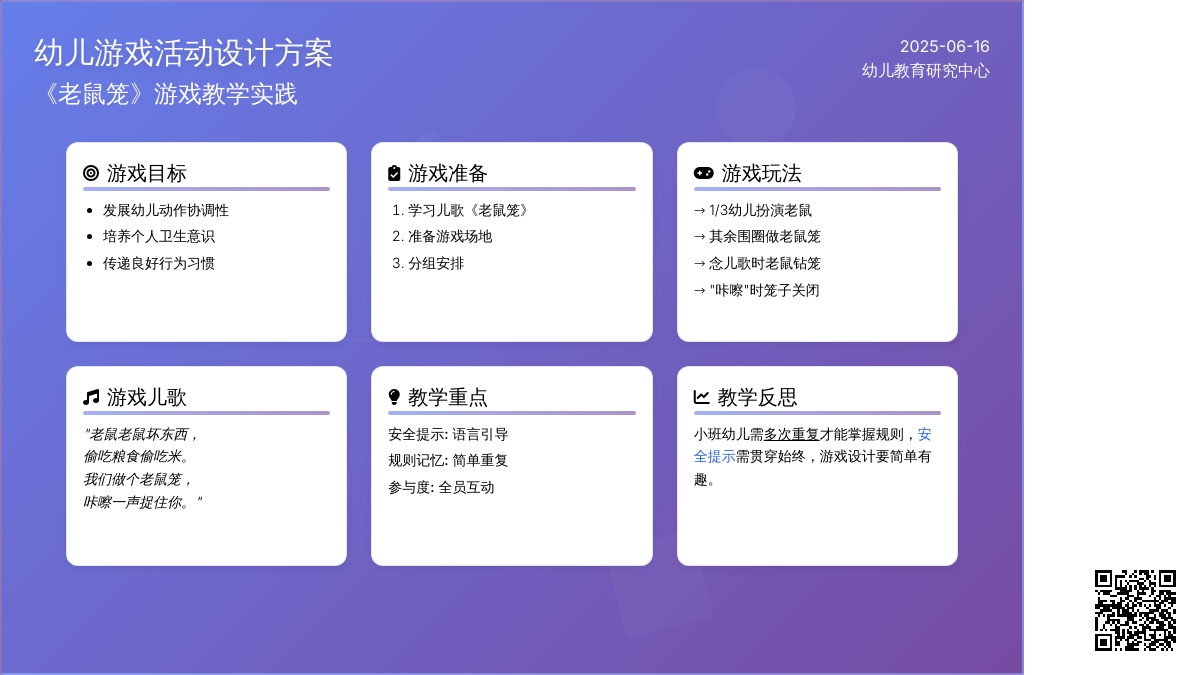 幼儿游戏活动设计方案
《老鼠笼》游戏教学实践

2025-06-16
幼儿教育研究中心

游戏目标
- 发展幼儿动作协调性
- 培养个人卫生意识
- 传递良好行为习惯

游戏准备
1. 学习儿歌《老鼠笼》
2. 准备游戏场地
3. 分组安排

游戏玩法
→ 1/3幼儿扮演老鼠
→ 其余围圈做老鼠笼
→ 念儿歌时老鼠钻笼
→ "咔嚓"时笼子关闭

游戏儿歌
"老鼠老鼠坏东西，
偷吃粮食偷吃米。
我们做个老鼠笼，
咔嚓一声捉住你。"

教学重点
安全提示: 语言引导
规则记忆: 简单重复
参与度: 全员互动

教学反思
小班幼儿需多次重复才能掌握规则，安全提示需贯穿始终，游戏设计要简单有趣。